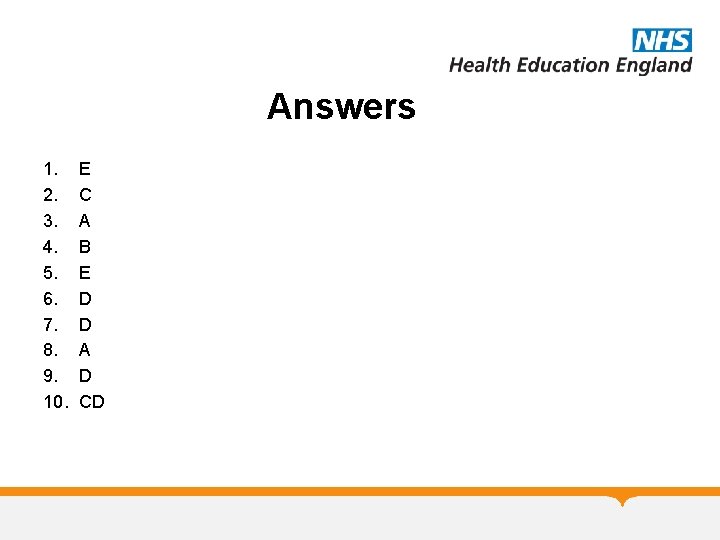 NHS
Health Education England

Answers

1. E
2. C
3. A
4. B
5. E
6. D
7. D
8. A
9. D
10. CD